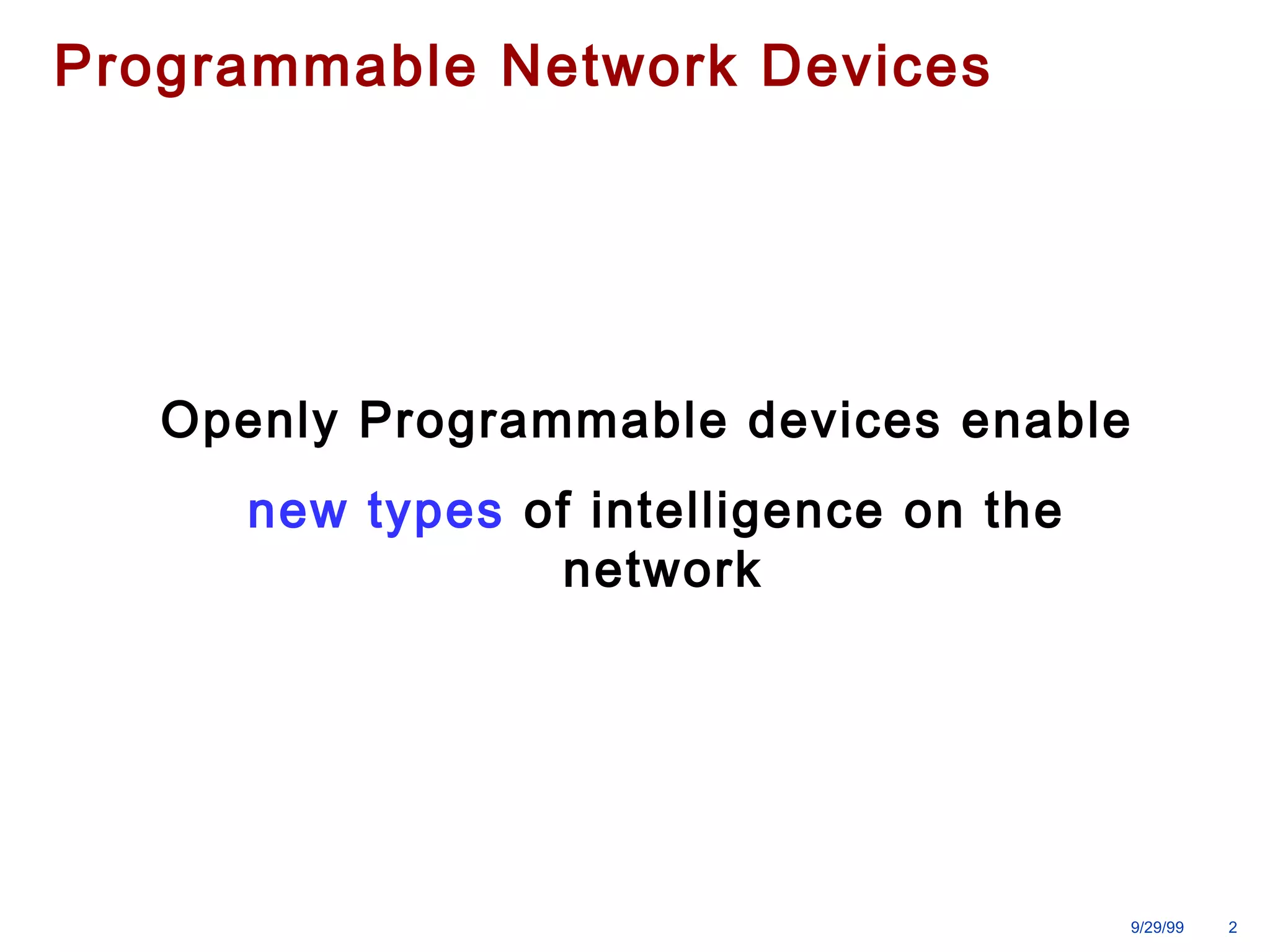 Programmable Network Devices

Openly Programmable devices enable

new types of intelligence on the network

9/29/99 2